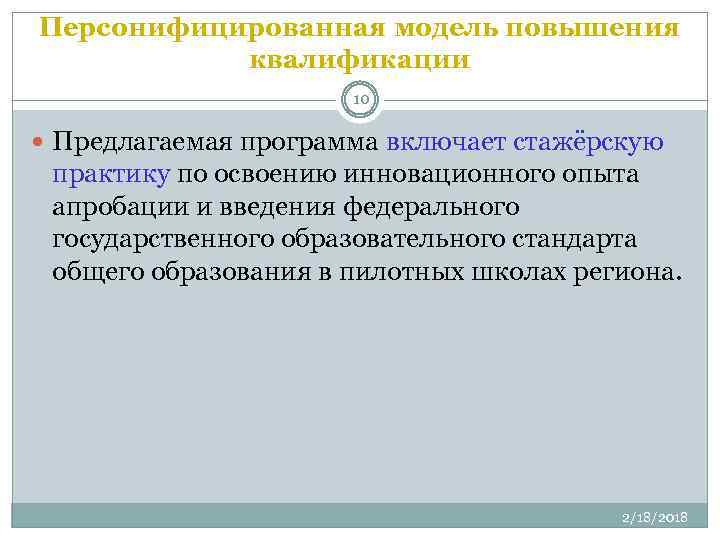 Персонифицированная модель повышения квалификации

10

Предлагаемая программа включает стажёрскую практику по освоению инновационного опыта апробации и введения федерального государственного образовательного стандарта общего образования в пилотных школах региона.

2/18/2018